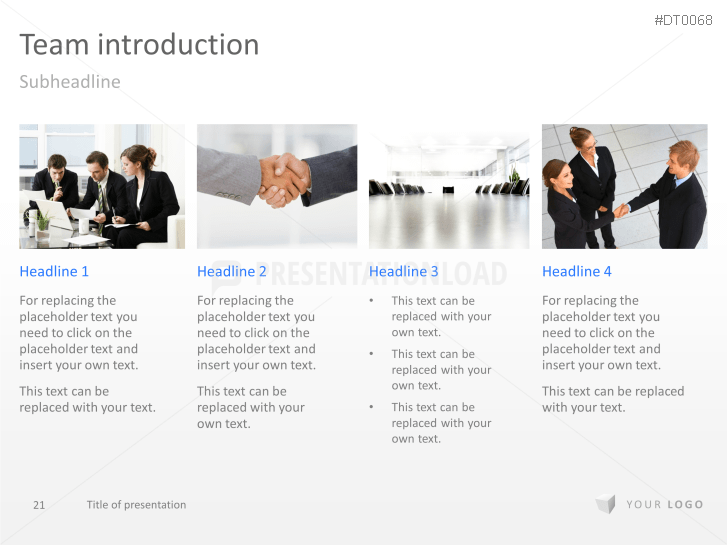 #DT0068

Team introduction

Subheadline

PRESENTATIONLOAD

Headline 1

For replacing the placeholder text you need to click on the placeholder text and insert your own text.

This text can be replaced with your text.

Headline 2

For replacing the placeholder text you need to click on the placeholder text and insert your own text.

This text can be replaced with your own text.

Headline 3

• This text can be replaced with your own text.
• This text can be replaced with your own text.
• This text can be replaced with your own text.

Headline 4

For replacing the placeholder text you need to click on the placeholder text and insert your own text.

This text can be replaced with your text.

21 Title of presentation

YOUR LOGO